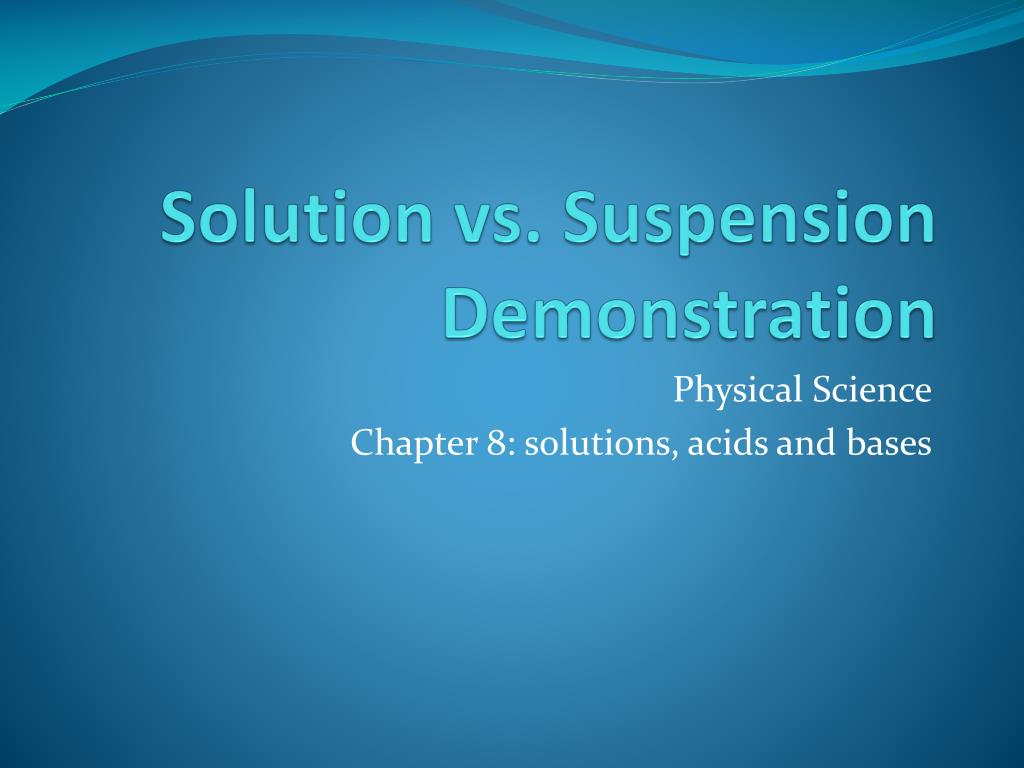 Solution vs. Suspension Demonstration

Physical Science
Chapter 8: solutions, acids and bases